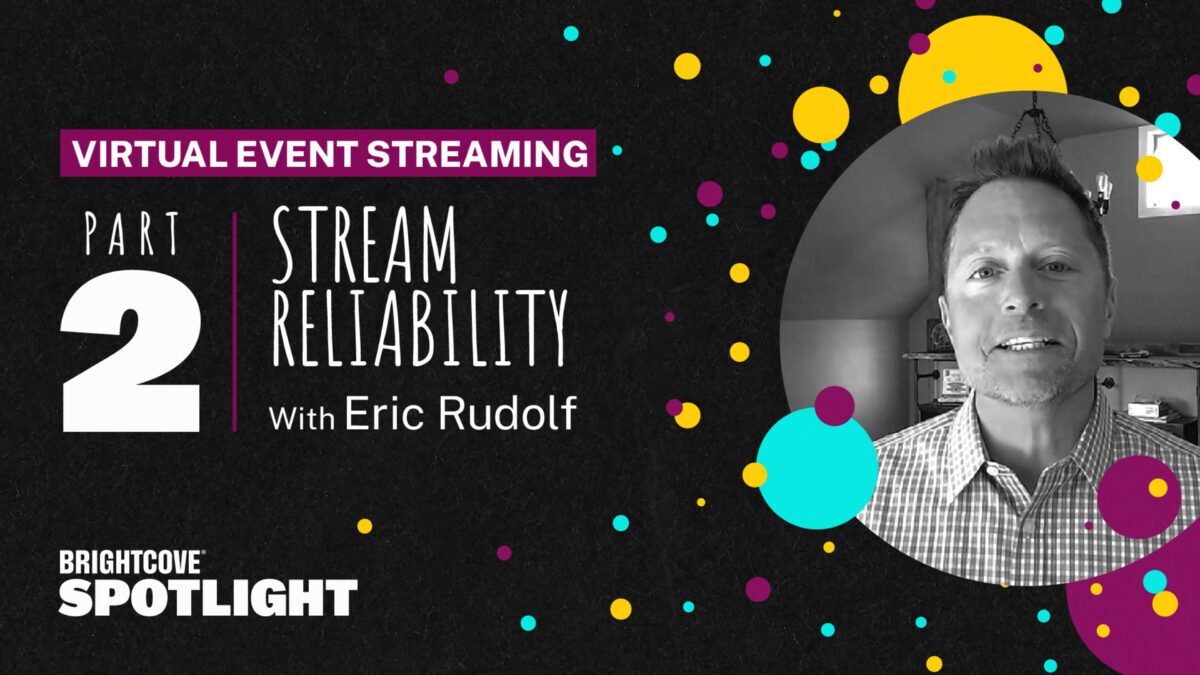 VIRTUAL EVENT STREAMING

PART 2

STREAM RELIABILITY

With Eric Rudolf

BRIGHTCOVE®
SPOTLIGHT